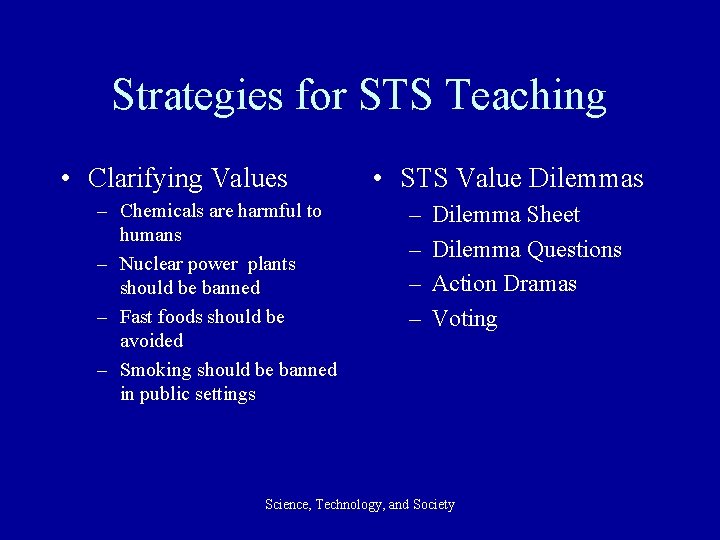 Strategies for STS Teaching

• Clarifying Values
– Chemicals are harmful to humans
– Nuclear power plants should be banned
– Fast foods should be avoided
– Smoking should be banned in public settings

• STS Value Dilemmas
– Dilemma Sheet
– Dilemma Questions
– Action Dramas
– Voting

Science, Technology, and Society